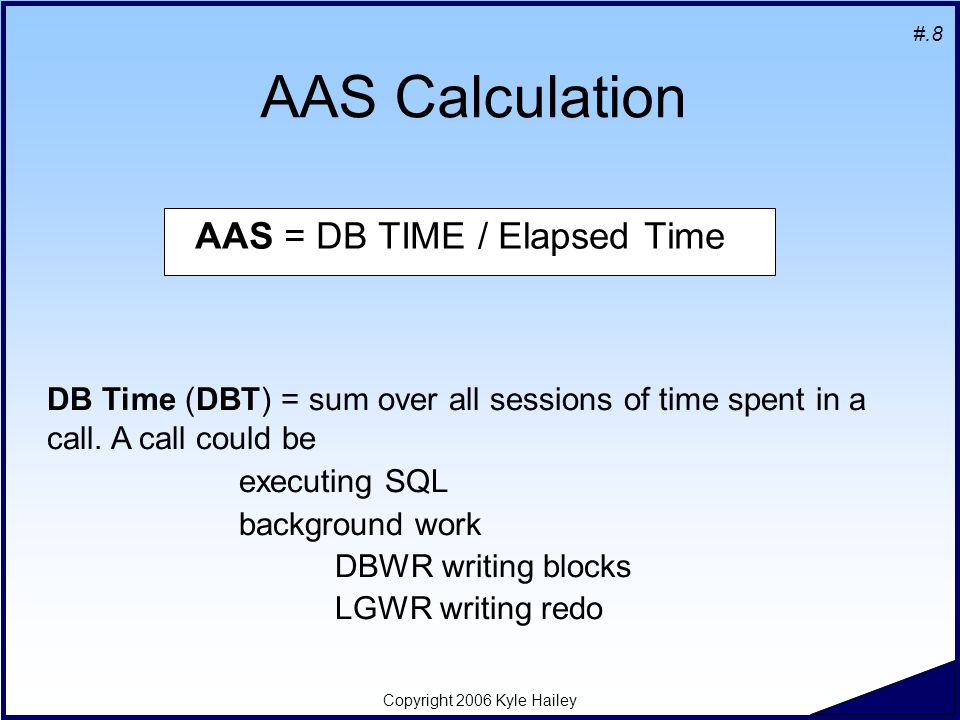 #.8

AAS Calculation

AAS = DB TIME / Elapsed Time

DB Time (DBT) = sum over all sessions of time spent in a call. A call could be

executing SQL

background work

DBWR writing blocks

LGWR writing redo

Copyright 2006 Kyle Hailey